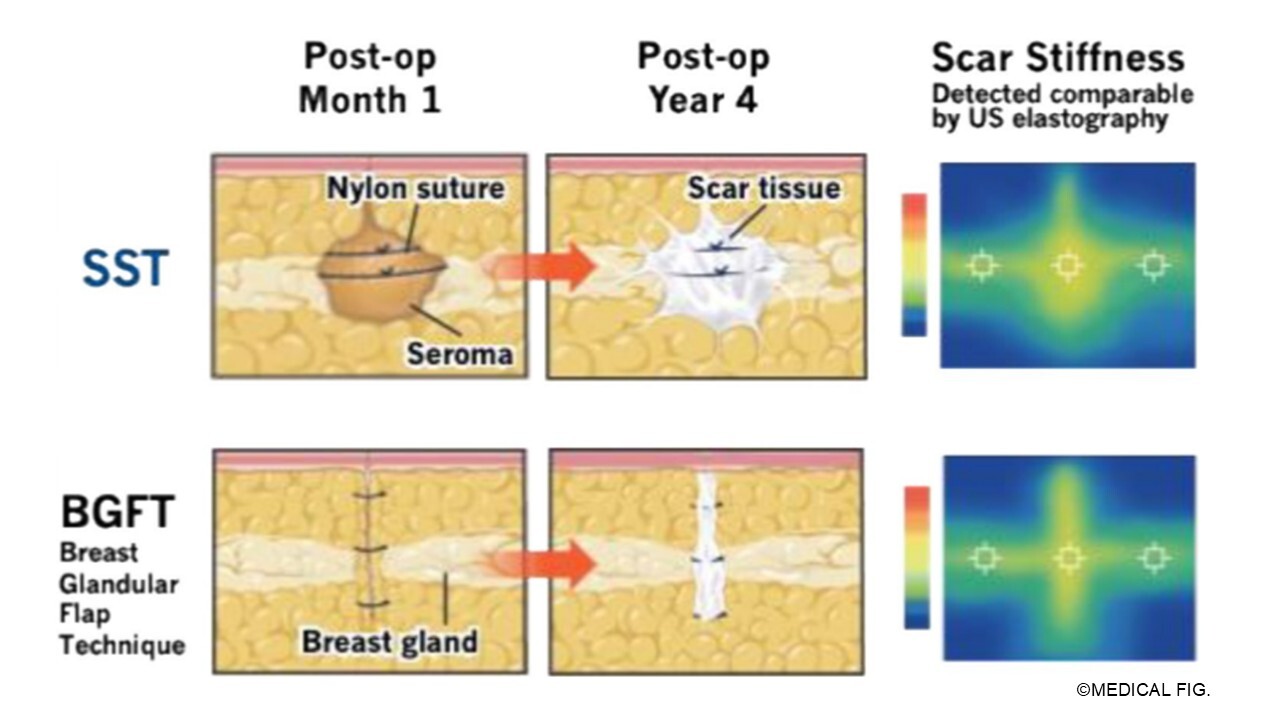 Post-op Month 1

Post-op Year 4

Scar Stiffness
Detected comparable by US elastography

SST

Nylon suture

Seroma

Scar tissue

BGFT
Breast Glandular Flap Technique

Breast gland

©MEDICAL FIG.